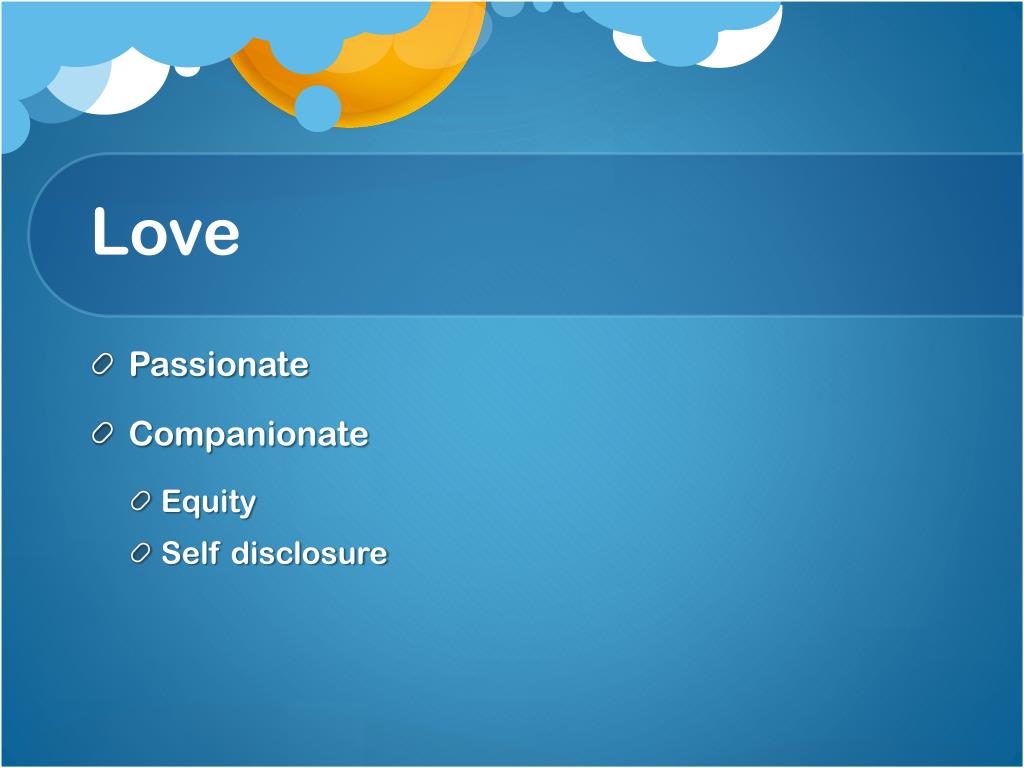 Love

Passionate

Companionate

Equity

Self disclosure